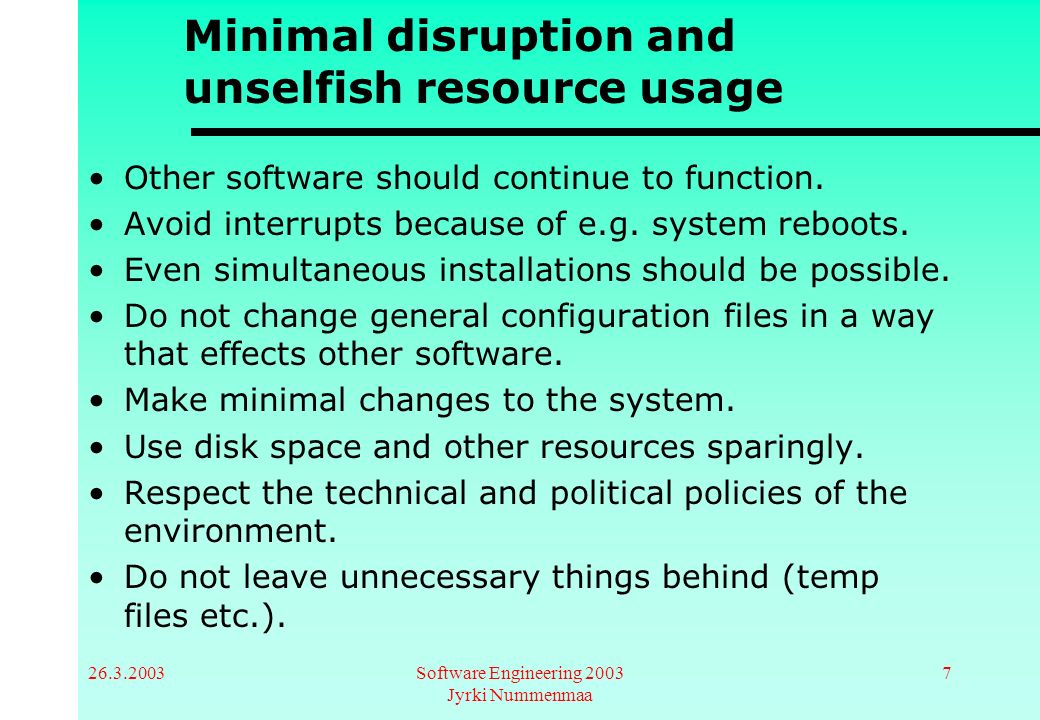 Minimal disruption and unselfish resource usage

• Other software should continue to function.
• Avoid interrupts because of e.g. system reboots.
• Even simultaneous installations should be possible.
• Do not change general configuration files in a way that effects other software.
• Make minimal changes to the system.
• Use disk space and other resources sparingly.
• Respect the technical and political policies of the environment.
• Do not leave unnecessary things behind (temp files etc.).

26.3.2003

Software Engineering 2003
Jyrki Nummenmaa

7